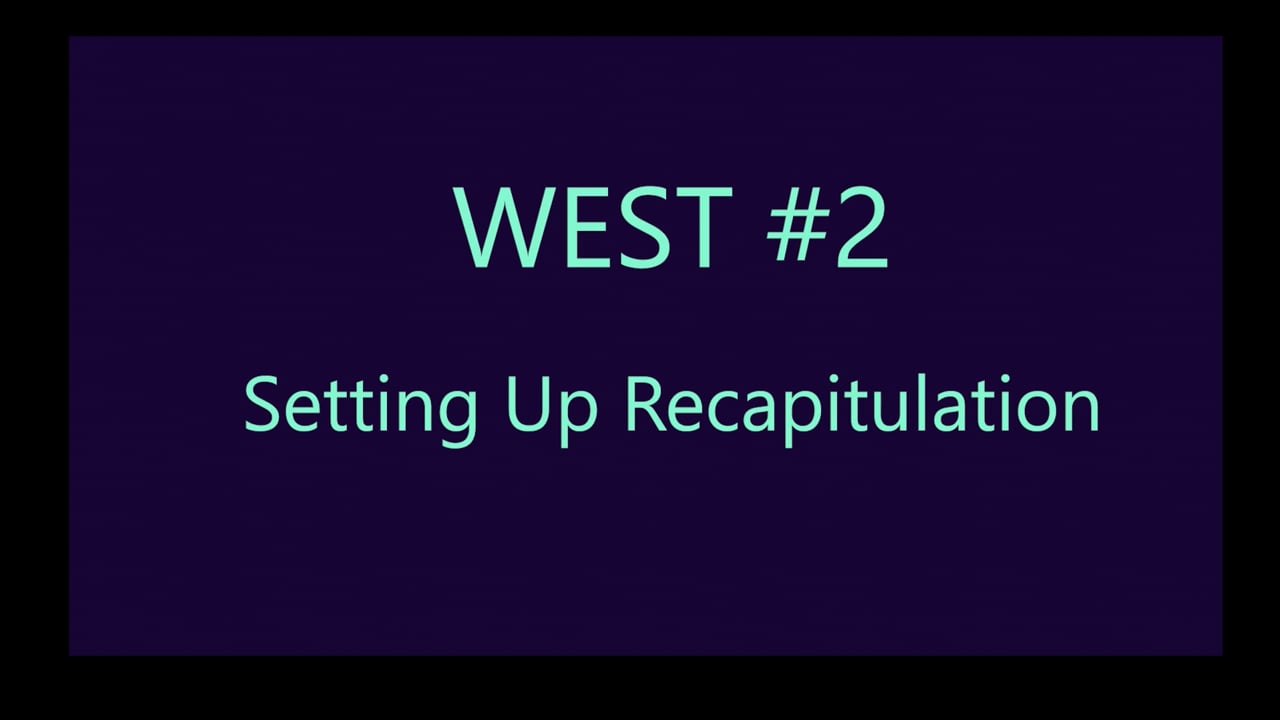 WEST #2

Setting Up Recapitulation